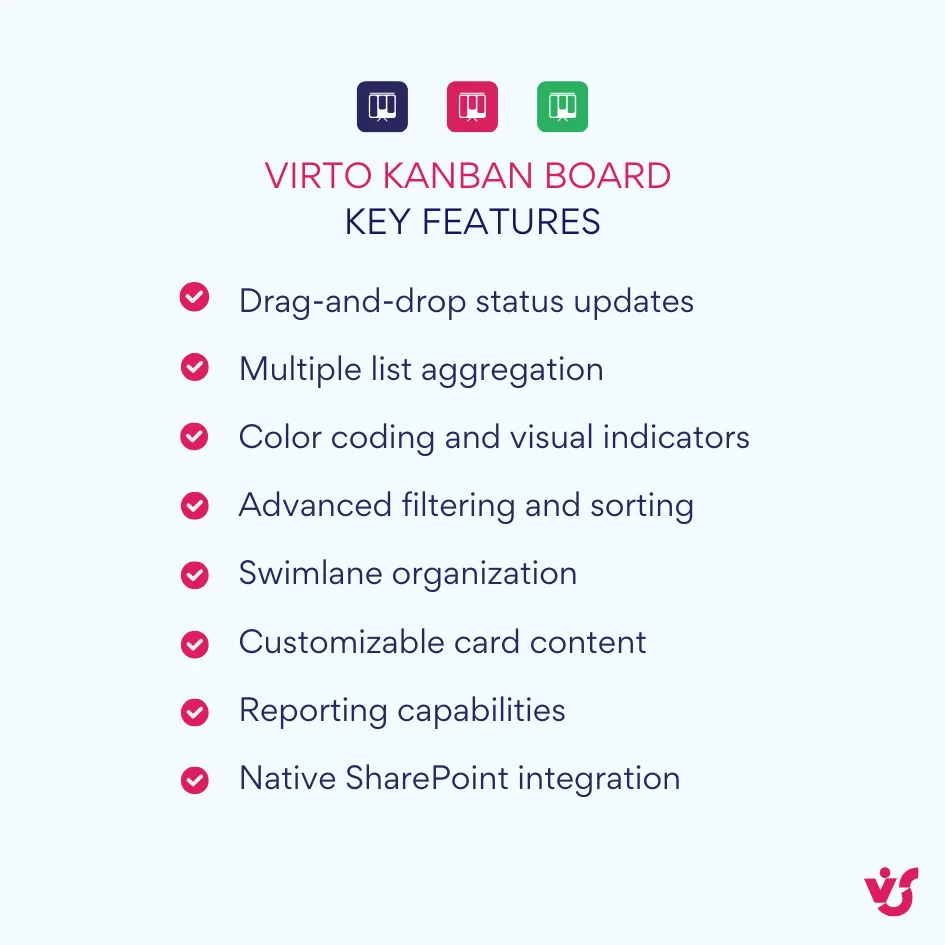 VIRTO KANBAN BOARD
KEY FEATURES

Drag-and-drop status updates
Multiple list aggregation
Color coding and visual indicators
Advanced filtering and sorting
Swimlane organization
Customizable card content
Reporting capabilities
Native SharePoint integration